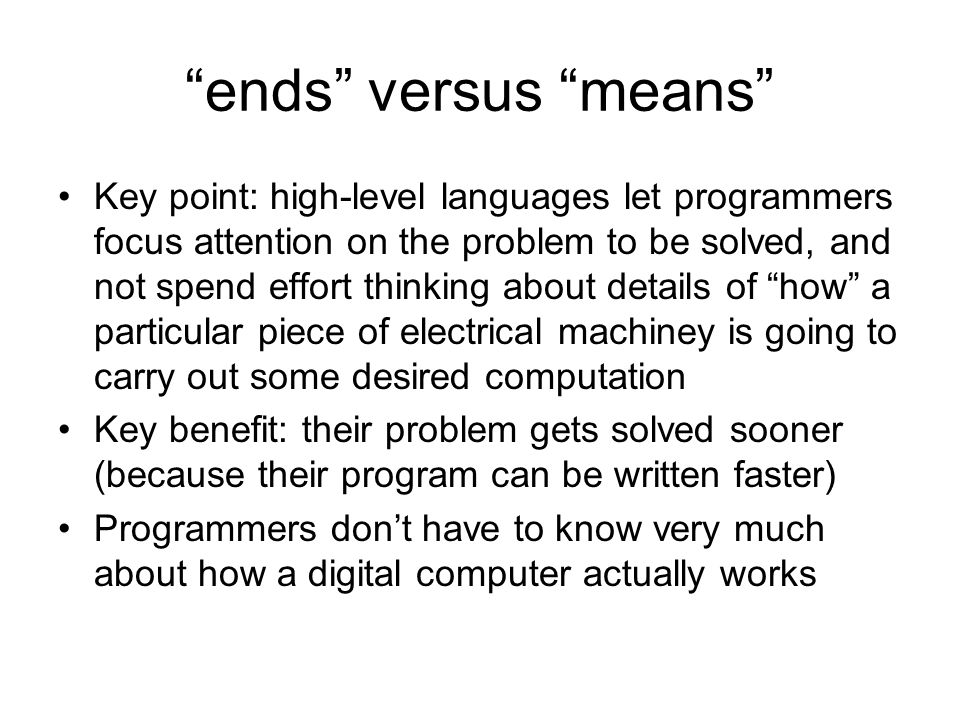 “ends” versus “means”

• Key point: high-level languages let programmers focus attention on the problem to be solved, and not spend effort thinking about details of “how” a particular piece of electrical machiney is going to carry out some desired computation
• Key benefit: their problem gets solved sooner (because their program can be written faster)
• Programmers don’t have to know very much about how a digital computer actually works